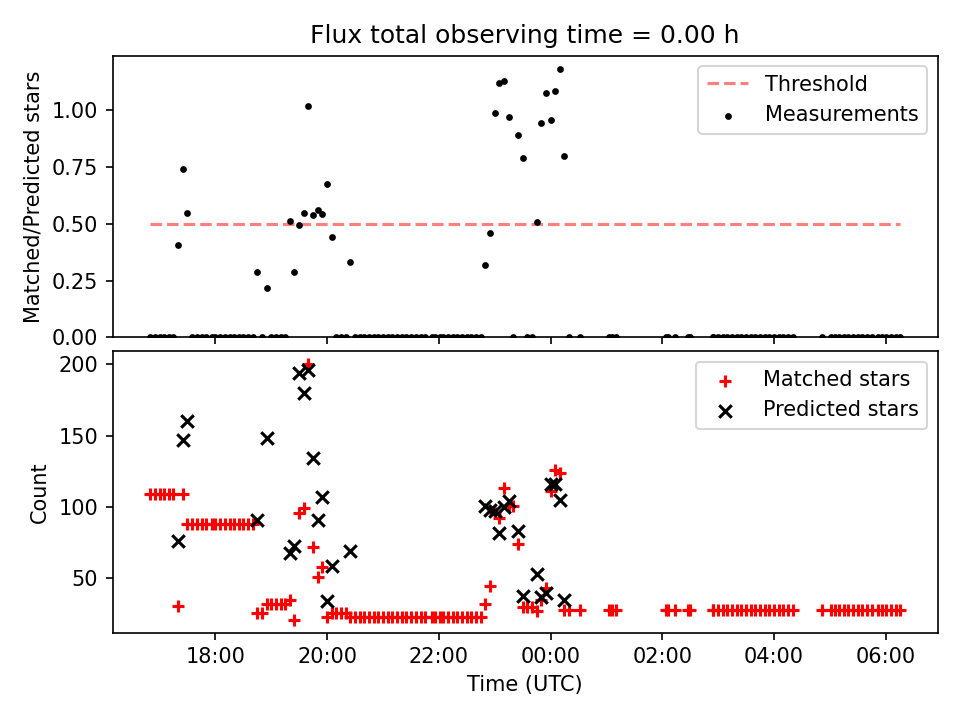 Flux total observing time = 0.00 h

Matched/Predicted stars

1.00
0.75
0.50
0.25
0.00

Threshold
Measurements

Count

200
150
100
50

Matched stars
Predicted stars

18:00
20:00
22:00
00:00
02:00
04:00
06:00

Time (UTC)